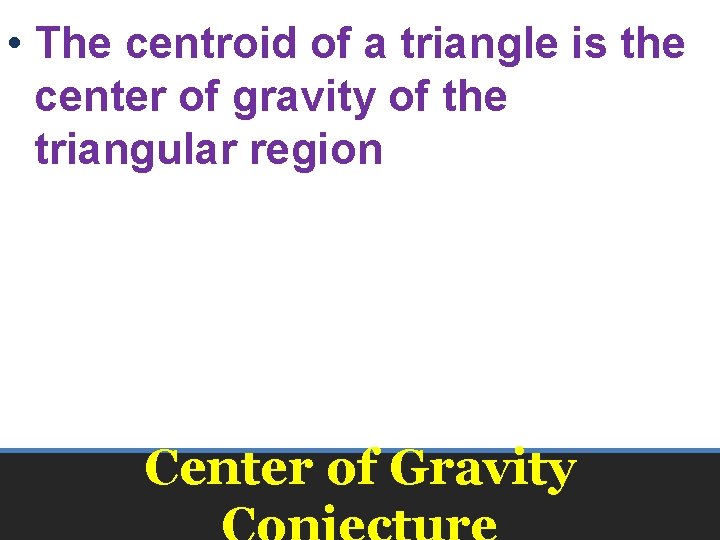 • The centroid of a triangle is the center of gravity of the triangular region

Center of Gravity Conjecture